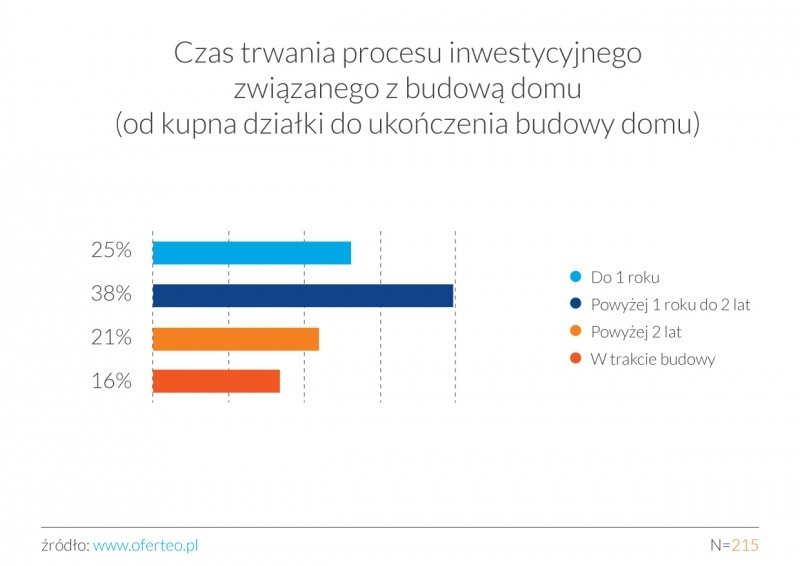 Czas trwania procesu inwestycyjnego związanego z budową domu (od kupna działki do ukończenia budowy domu)

25%
38%
21%
16%

Do 1 roku
Powyżej 1 roku do 2 lat
Powyżej 2 lat
W trakcie budowy

źródło: www.oferteo.pl

N=215